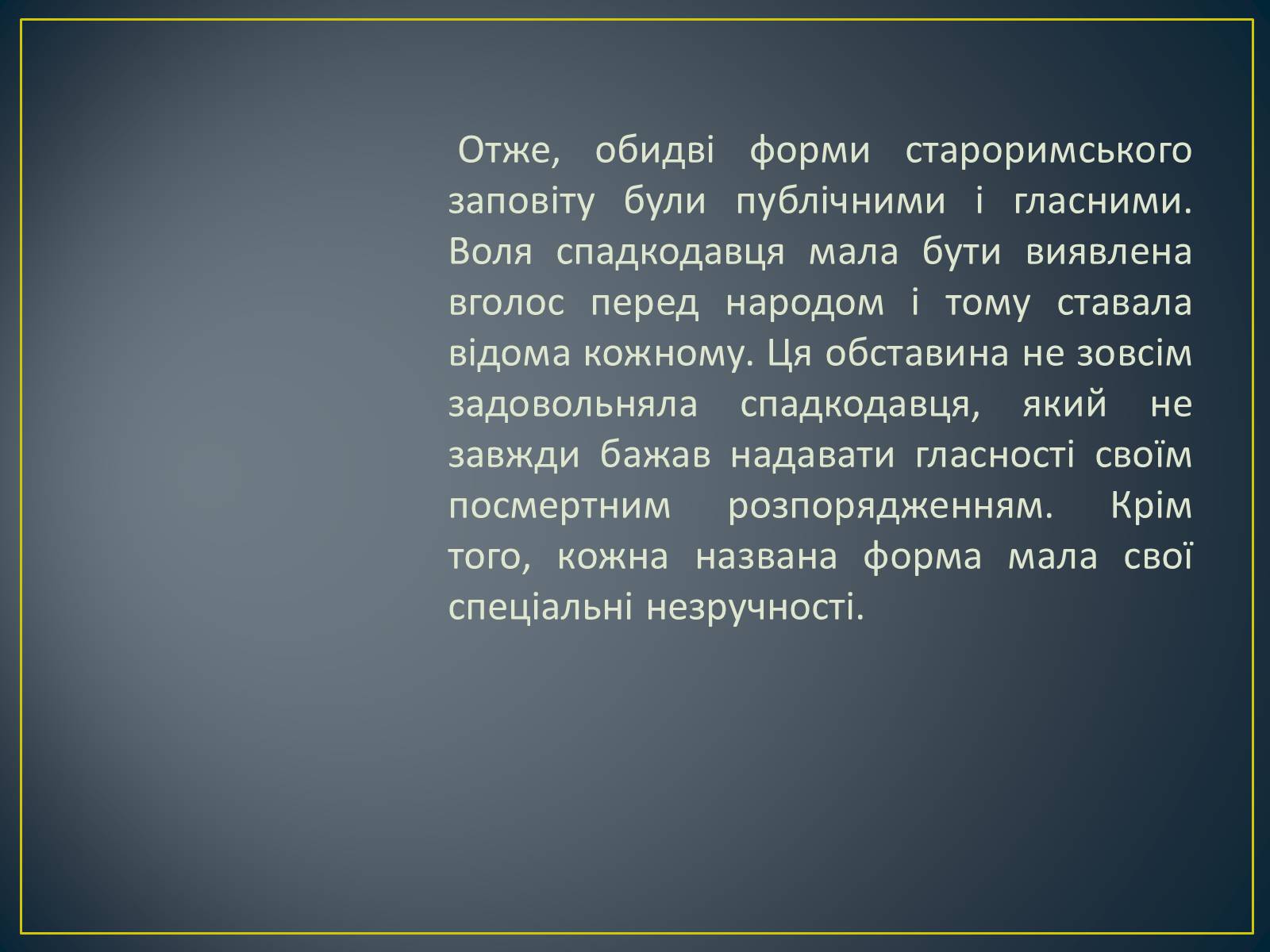 Отже, обидві форми староримського заповіту були публічними і гласними. Воля спадкодавця мала бути виявлена вголос перед народом і тому ставала відома кожному. Ця обставина не зовсім задовольняла спадкодавця, який не завжди бажав надавати гласності своїм посмертним розпорядженням. Крім того, кожна названа форма мала свої спеціальні незручності.